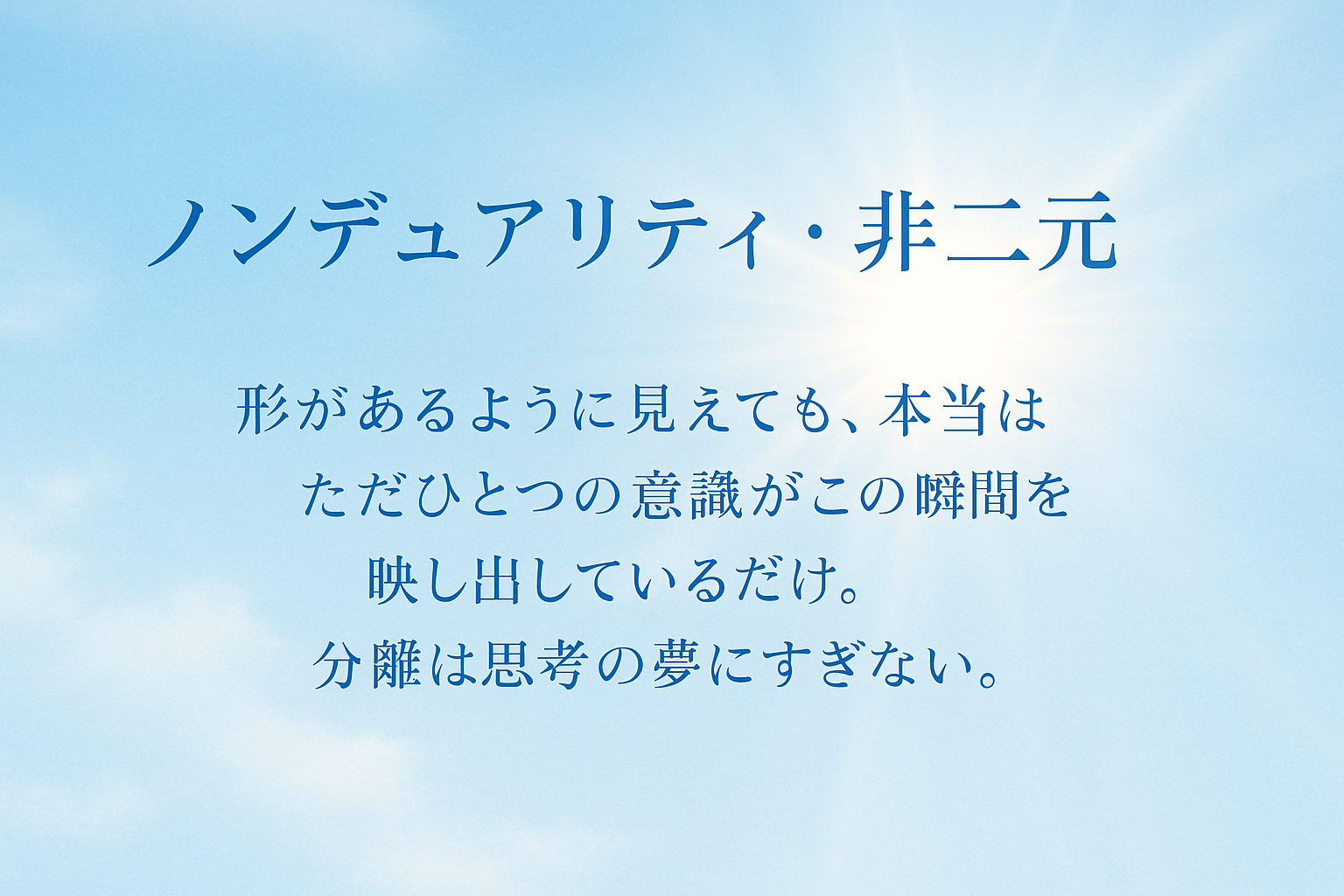 ノンデュアリティ・非二元

形があるように見えても、本当は
ただひとつの意識がこの瞬間を
映し出しているだけ。
分離は思考の夢にすぎない。